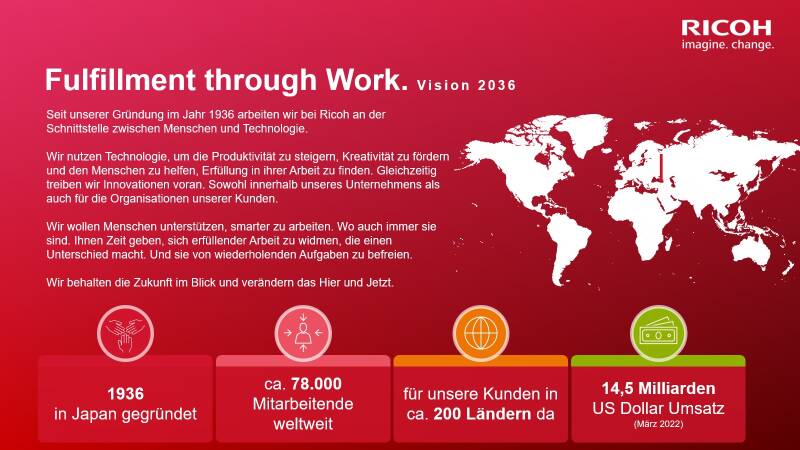 RICOH
imagine. change.

Fulfillment through Work. Vision 2036

Seit unserer Gründung im Jahr 1936 arbeiten wir bei Ricoh an der Schnittstelle zwischen Menschen und Technologie.

Wir nutzen Technologie, um die Produktivität zu steigern, Kreativität zu fördern und den Menschen zu helfen, Erfüllung in ihrer Arbeit zu finden. Gleichzeitig treiben wir Innovationen voran. Sowohl innerhalb unseres Unternehmens als auch für die Organisationen unserer Kunden.

Wir wollen Menschen unterstützen, smarter zu arbeiten. Wo auch immer sie sind. Ihnen Zeit geben, sich erfüllender Arbeit zu widmen, die einen Unterschied macht. Und sie von wiederholenden Aufgaben zu befreien.

Wir behalten die Zukunft im Blick und verändern das Hier und Jetzt.

1936
in Japan gegründet

ca. 78.000
Mitarbeitende
weltweit

für unsere Kunden in ca. 200 Ländern da

14,5 Milliarden
US Dollar Umsatz
(März 2022)